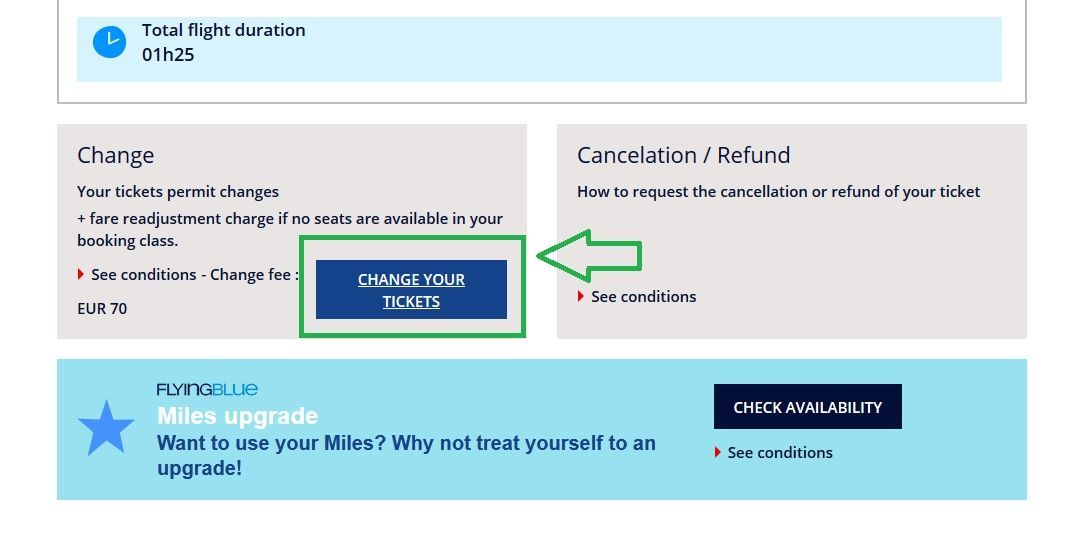 Total flight duration
01h25

Change
Your tickets permit changes
+ fare readjustment charge if no seats are available in your booking class.
See conditions - Change fee :
EUR 70

CHANGE YOUR TICKETS

Cancelation / Refund
How to request the cancellation or refund of your ticket
See conditions

FLYINGBLUE
Miles upgrade
Want to use your Miles? Why not treat yourself to an upgrade!

CHECK AVAILABILITY
See conditions